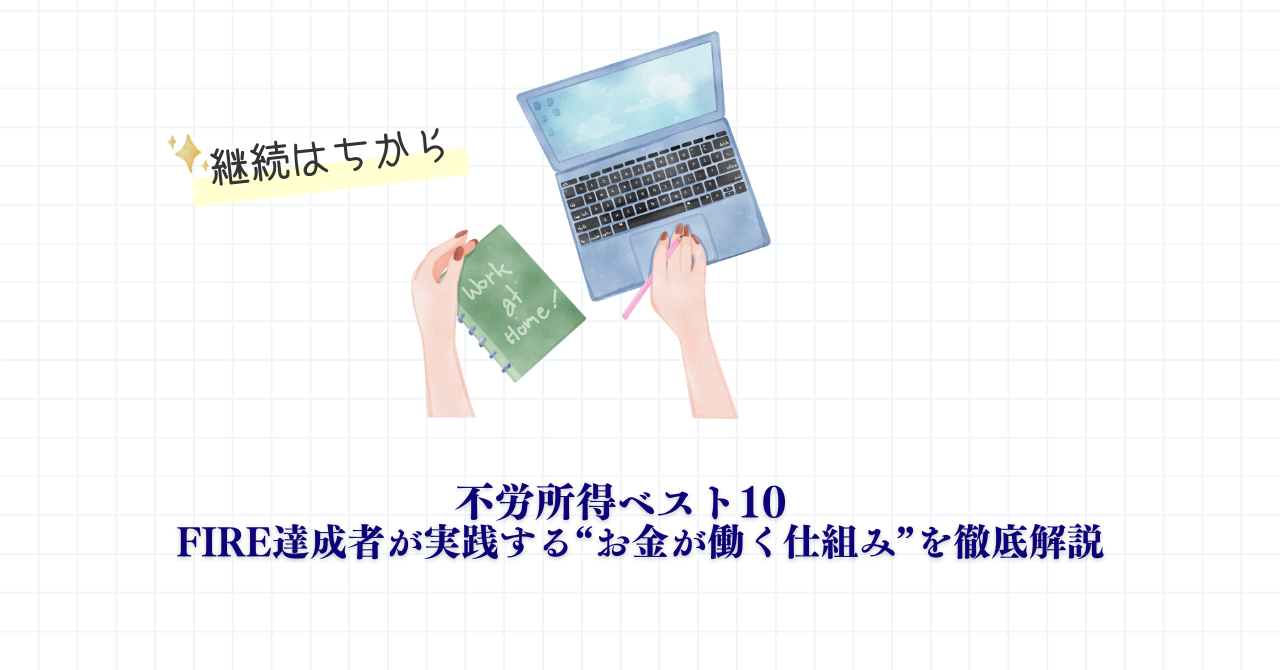 継続はちから

Work at Home!

不労所得ベスト10
FIRE達成者が実践する“お金が働く仕組み”を徹底解説